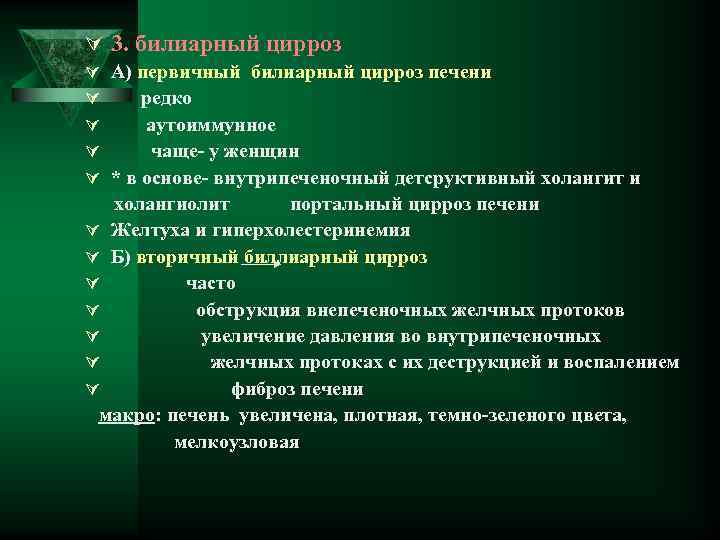 3. билиарный цирроз

А) первичный билиарный цирроз печени

редко

аутоиммунное

чаще- у женщин

* в основе- внутрипеченочный детсруктивный холангит и холангиолит портальный цирроз печени

Желтуха и гиперхолестеринемия

Б) вторичный биллиарный цирроз

часто

обструкция внепеченочных желчных протоков

увеличение давления во внутрипеченочных

желчных протоках с их деструкцией и воспалением

фиброз печени

макро: печень увеличена, плотная, темно-зеленого цвета, мелкоузловая